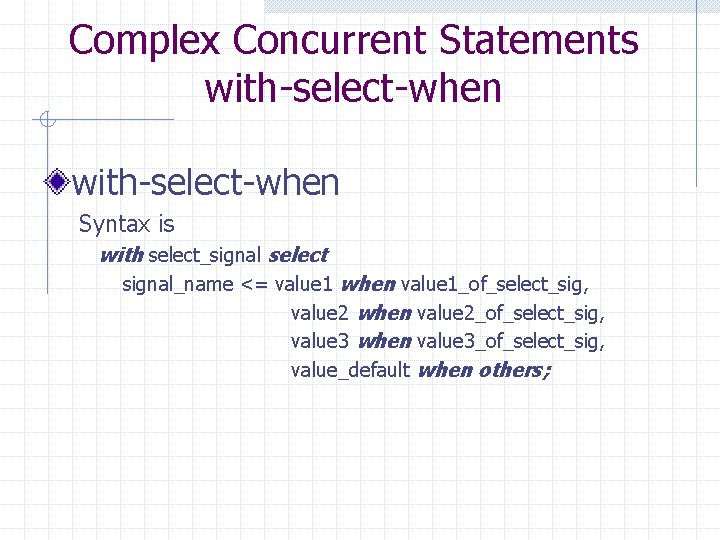 Complex Concurrent Statements with-select-when

with-select-when

Syntax is

with select_signal select
signal_name <= value1 when value1_of_select_sig,
value2 when value2_of_select_sig,
value3 when value3_of_select_sig,
value_default when others;